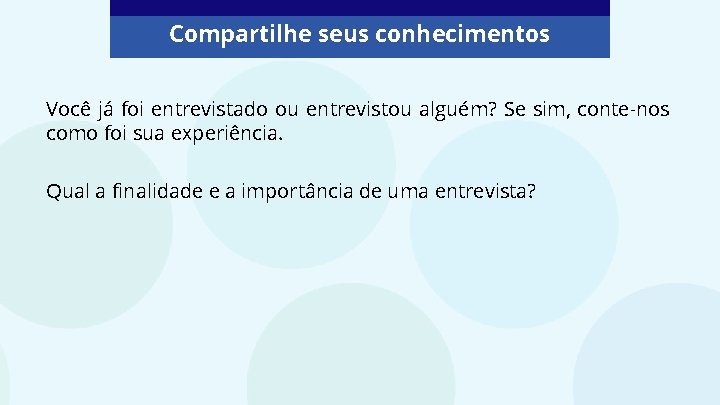 Compartilhe seus conhecimentos

Você já foi entrevistado ou entrevistou alguém? Se sim, conte-nos como foi sua experiência.

Qual a finalidade e a importância de uma entrevista?